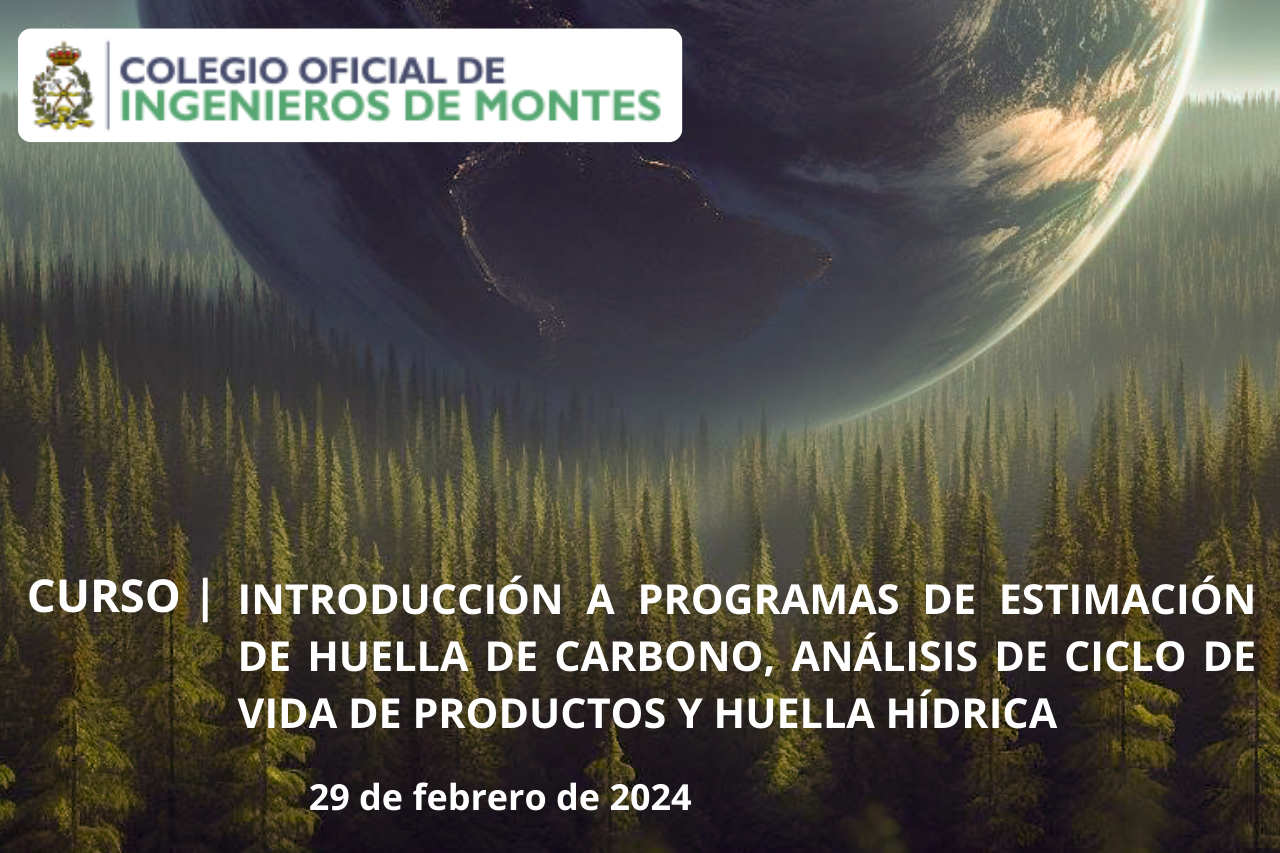 COLEGIO OFICIAL DE
INGENIEROS DE MONTES

CURSO | INTRODUCCIÓN A PROGRAMAS DE ESTIMACIÓN DE HUELLA DE CARBONO, ANÁLISIS DE CICLO DE VIDA DE PRODUCTOS Y HUELLA HÍDRICA

29 de febrero de 2024